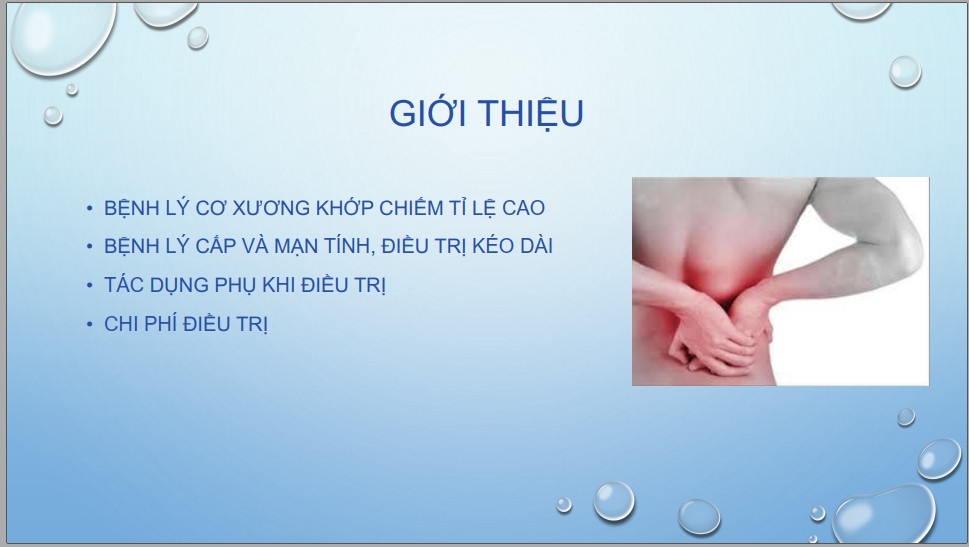 GIỚI THIỆU

• BỆNH LÝ CƠ XƯƠNG KHỚP CHIẾM TỈ LỆ CAO
• BỆNH LÝ CẤP VÀ MẠN TÍNH, ĐIỀU TRỊ KÉO DÀI
• TÁC DỤNG PHỤ KHI ĐIỀU TRỊ
• CHI PHÍ ĐIỀU TRỊ